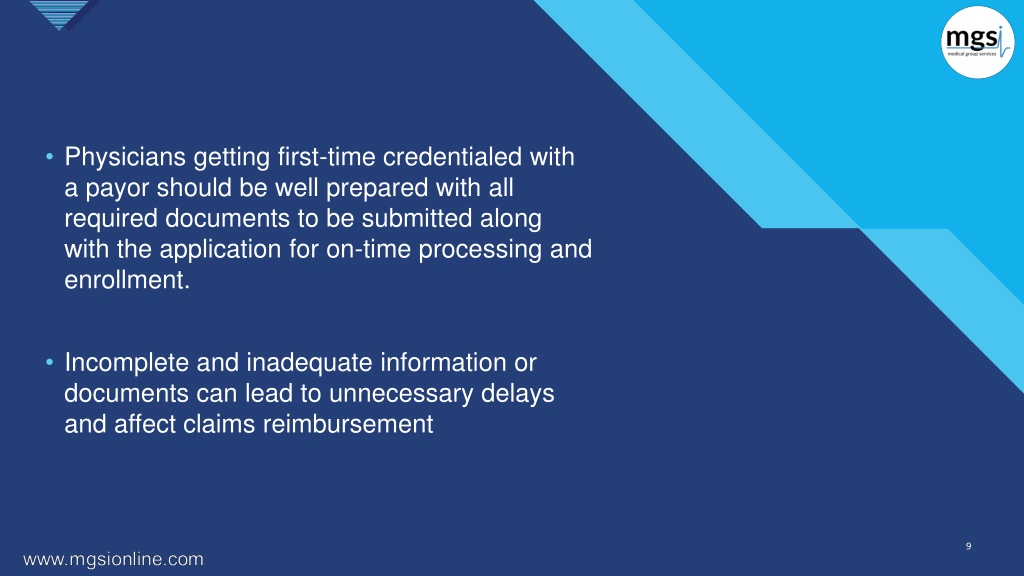 mgsi
medical group services

• Physicians getting first-time credentialed with a payor should be well prepared with all required documents to be submitted along with the application for on-time processing and enrollment.

• Incomplete and inadequate information or documents can lead to unnecessary delays and affect claims reimbursement

9

www.mgsionline.com